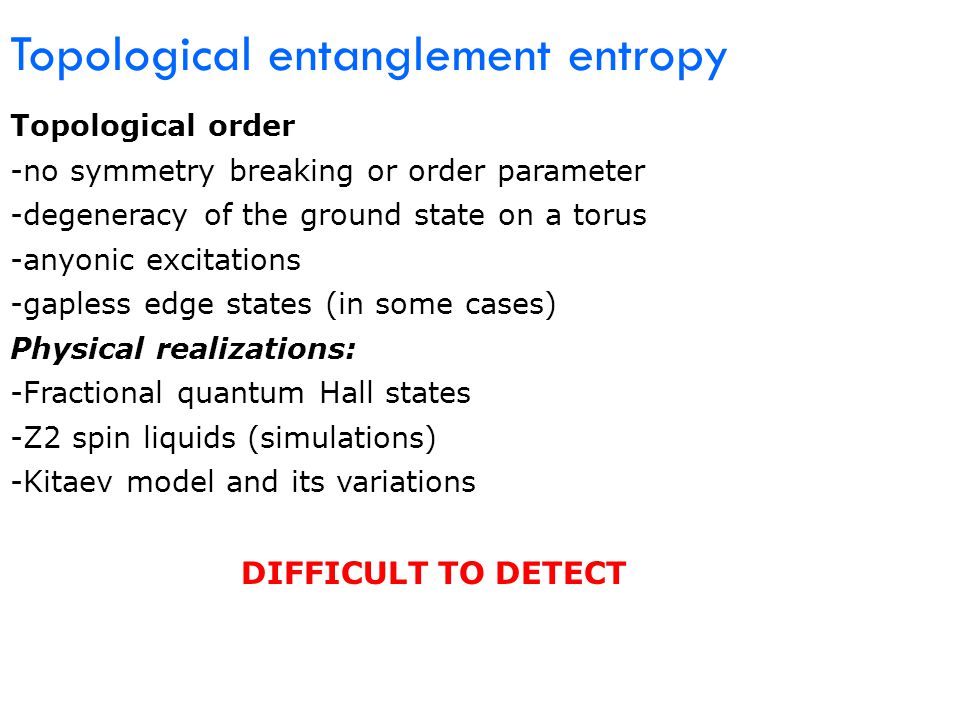 Topological entanglement entropy

Topological order
-no symmetry breaking or order parameter
-degeneracy of the ground state on a torus
-anyonic excitations
-gapless edge states (in some cases)
Physical realizations:
-Fractional quantum Hall states
-Z2 spin liquids (simulations)
-Kitaev model and its variations

DIFFICULT TO DETECT